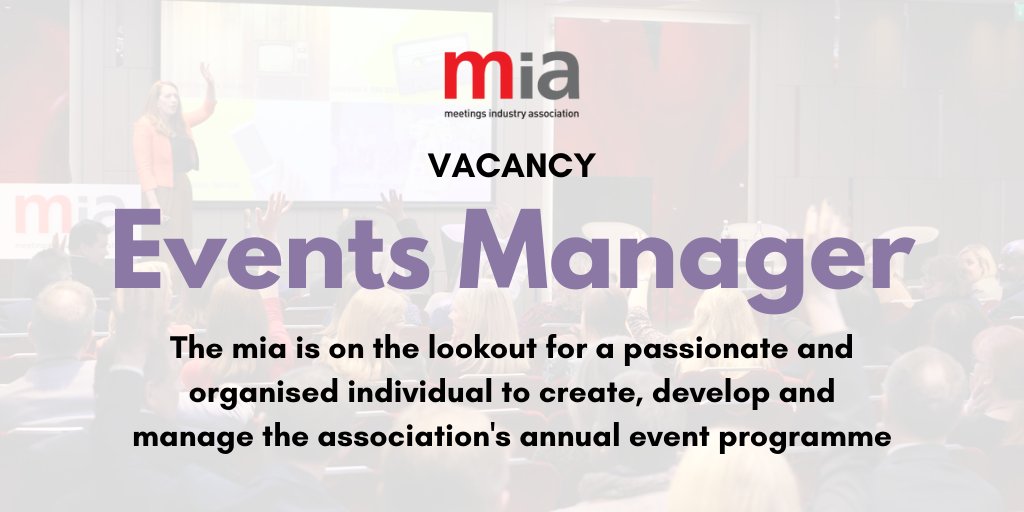 mia
meetings industry association

VACANCY

Events Manager

The mia is on the lookout for a passionate and organised individual to create, develop and manage the association's annual event programme